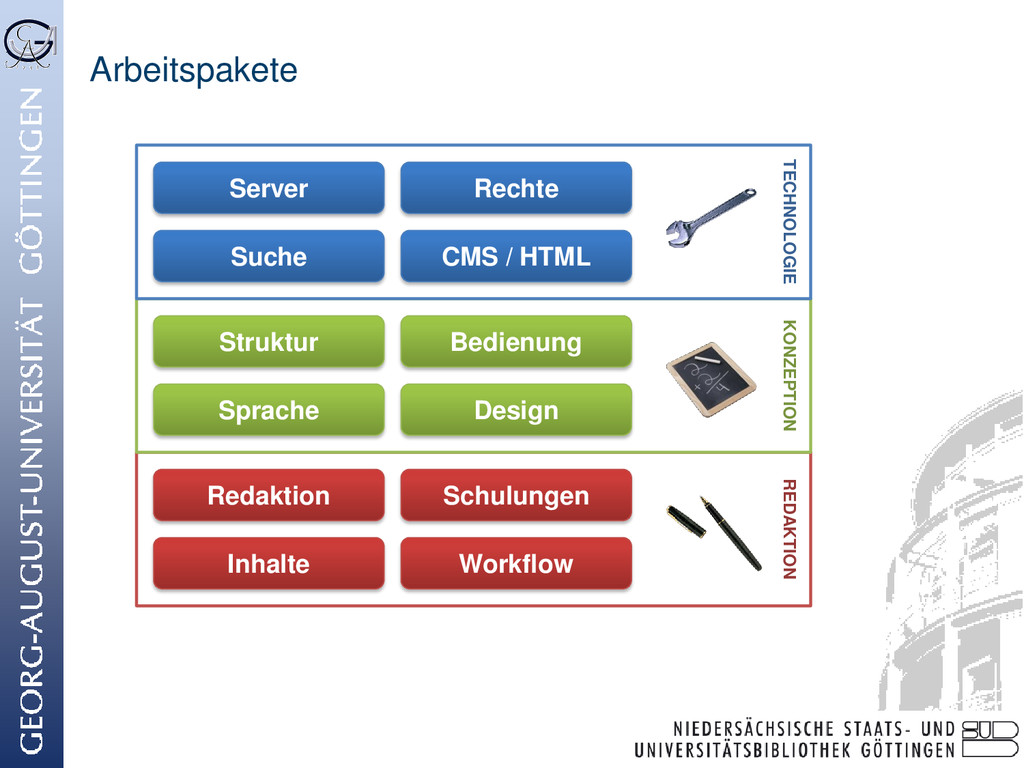 GEORG-AUGUST-UNIVERSITÄT GÖTTINGEN

Arbeitspakete

Server

Rechte

Suche

CMS / HTML

TECHNOLOGIE

Struktur

Bedienung

Sprache

Design

KONZEPTION

Redaktion

Schulungen

Inhalte

Workflow

REDAKTION

NIEDERSÄCHSISCHE STAATS- UND UNIVERSITÄTSBIBLIOTHEK GÖTTINGEN

SUB